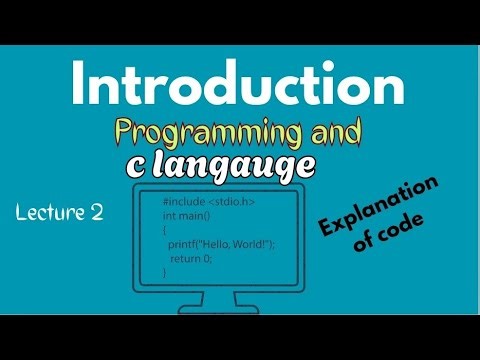 Introduction

Programming and

c langauge

Lecture 2

#include <stdio.h>
int main()
{
printf("Hello, World!");
return 0;
}

Explanation of code